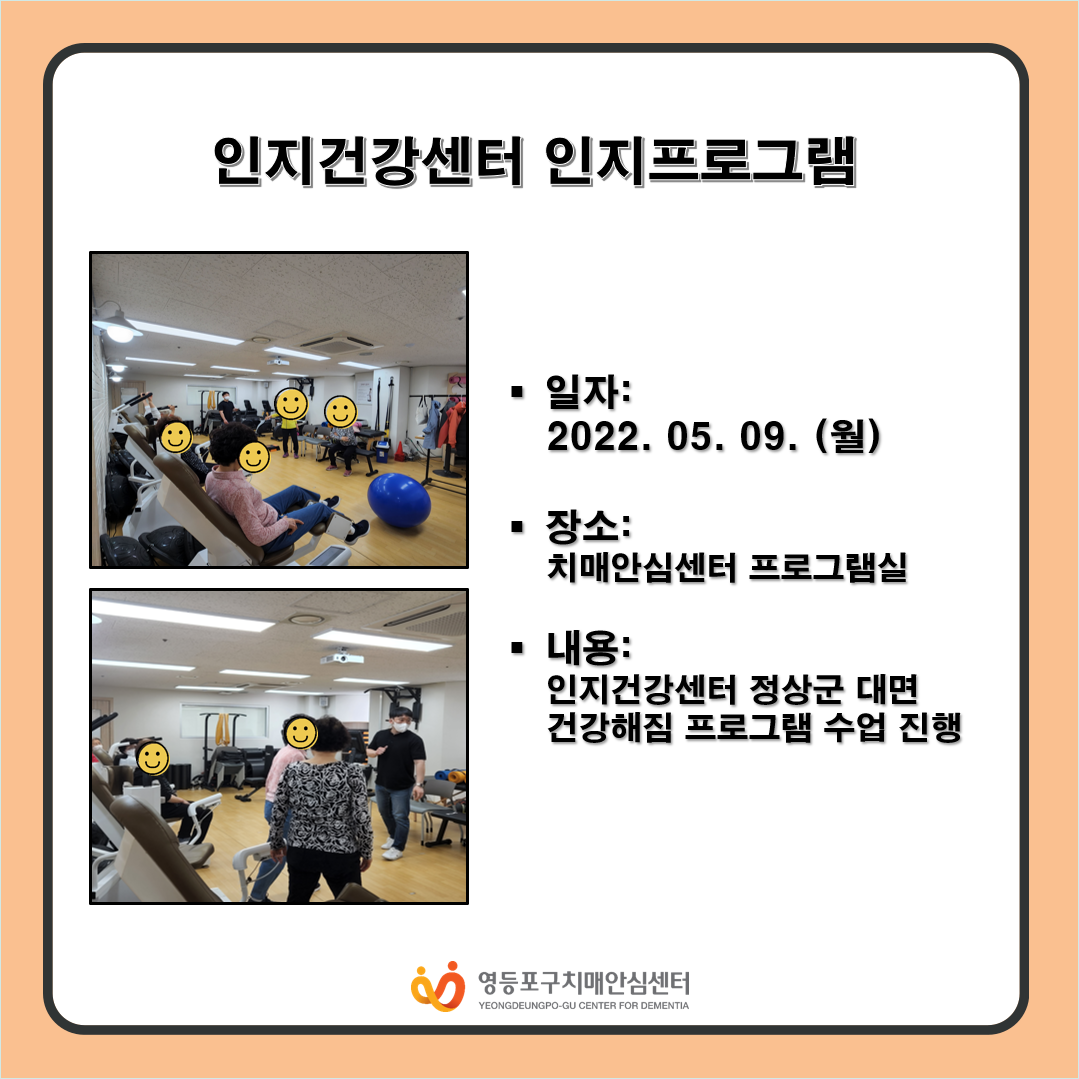 인지건강센터 인지프로그램

▪ 일자:
2022. 05. 09. (월)

▪ 장소:
치매안심센터 프로그램실

▪ 내용:
인지건강센터 정상군 대면
건강해짐 프로그램 수업 진행

영등포구치매안심센터
YEONGDEUNGPO-GU CENTER FOR DEMENTIA